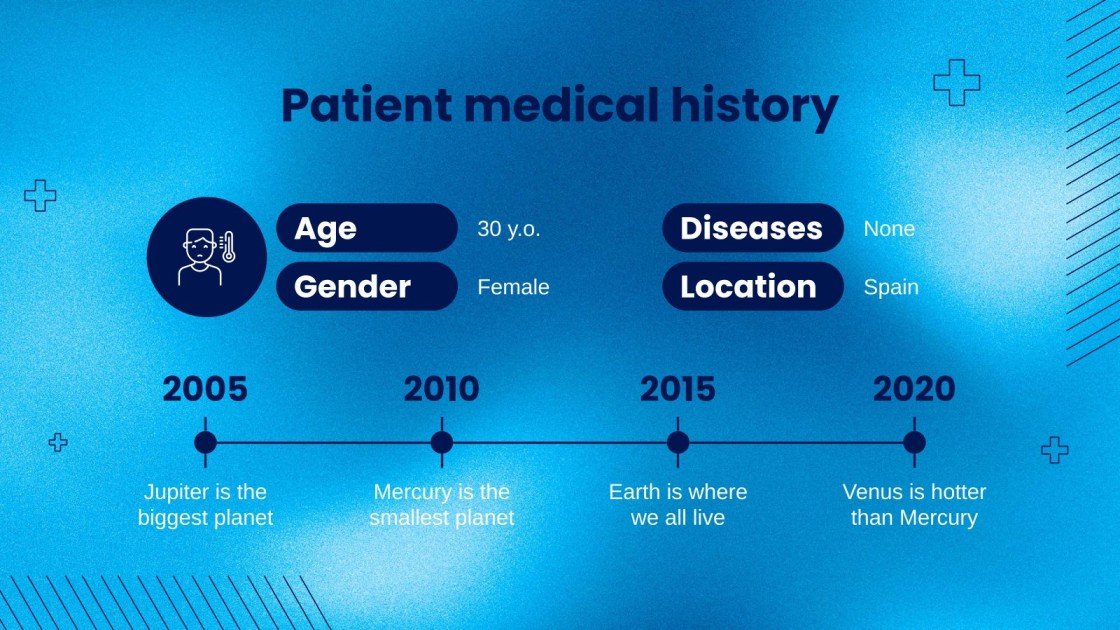 Patient medical history

Age 30 y.o.

Gender Female

Diseases None

Location Spain

2005
Jupiter is the biggest planet

2010
Mercury is the smallest planet

2015
Earth is where we all live

2020
Venus is hotter than Mercury